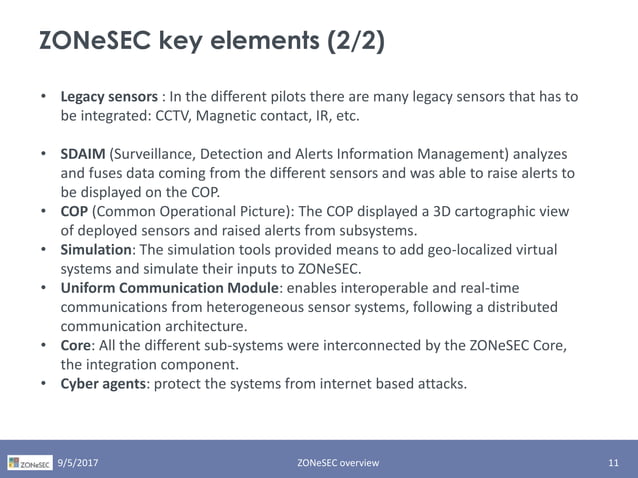 ZONeSEC key elements (2/2)

• Legacy sensors : In the different pilots there are many legacy sensors that has to be integrated: CCTV, Magnetic contact, IR, etc.

• SDAIM (Surveillance, Detection and Alerts Information Management) analyzes and fuses data coming from the different sensors and was able to raise alerts to be displayed on the COP.
• COP (Common Operational Picture): The COP displayed a 3D cartographic view of deployed sensors and raised alerts from subsystems.
• Simulation: The simulation tools provided means to add geo-localized virtual systems and simulate their inputs to ZONeSEC.
• Uniform Communication Module: enables interoperable and real-time communications from heterogeneous sensor systems, following a distributed communication architecture.
• Core: All the different sub-systems were interconnected by the ZONeSEC Core, the integration component.
• Cyber agents: protect the systems from internet based attacks.

ZONeSEC 9/5/2017 ZONeSEC overview 11